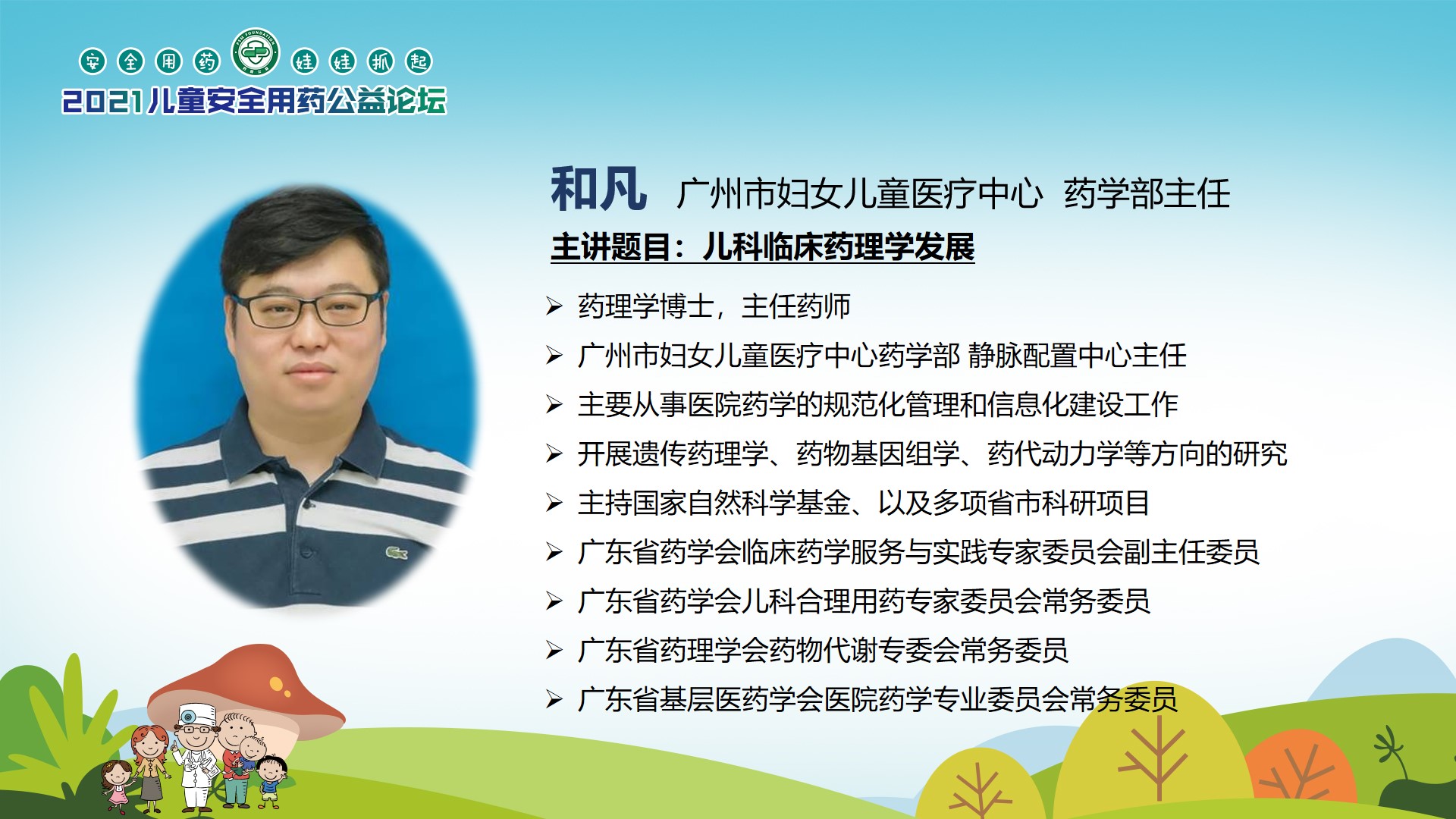 安全用药 娃娃抓起
2021儿童安全用药公益论坛

和凡 广州市妇女儿童医疗中心 药学部主任
主讲题目：儿科临床药理学发展

➢ 药理学博士，主任药师
➢ 广州市妇女儿童医疗中心药学部 静脉配置中心主任
➢ 主要从事医院药学的规范化管理和信息化建设工作
➢ 开展遗传药理学、药物基因组学、药代动力学等方向的研究
➢ 主持国家自然科学基金、以及多项省市科研项目
➢ 广东省药学会临床药学服务与实践专家委员会副主任委员
➢ 广东省药学会儿科合理用药专家委员会常务委员
➢ 广东省药理学会药物代谢专委会常务委员
➢ 广东省基层医药学会医院药学专业委员会常务委员